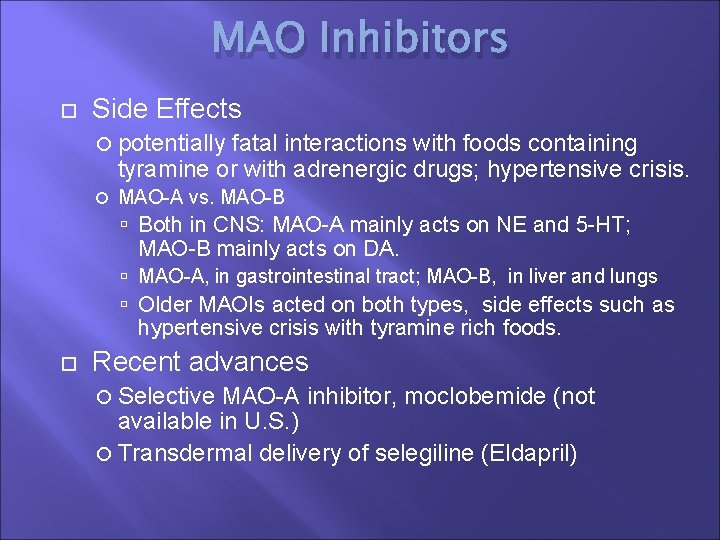 MAO Inhibitors

Side Effects

potentially fatal interactions with foods containing tyramine or with adrenergic drugs; hypertensive crisis.

MAO-A vs. MAO-B

Both in CNS: MAO-A mainly acts on NE and 5-HT; MAO-B mainly acts on DA.

MAO-A, in gastrointestinal tract; MAO-B, in liver and lungs

Older MAOIs acted on both types, side effects such as hypertensive crisis with tyramine rich foods.

Recent advances

Selective MAO-A inhibitor, moclobemide (not available in U.S.)

Transdermal delivery of selegiline (Eldapril)